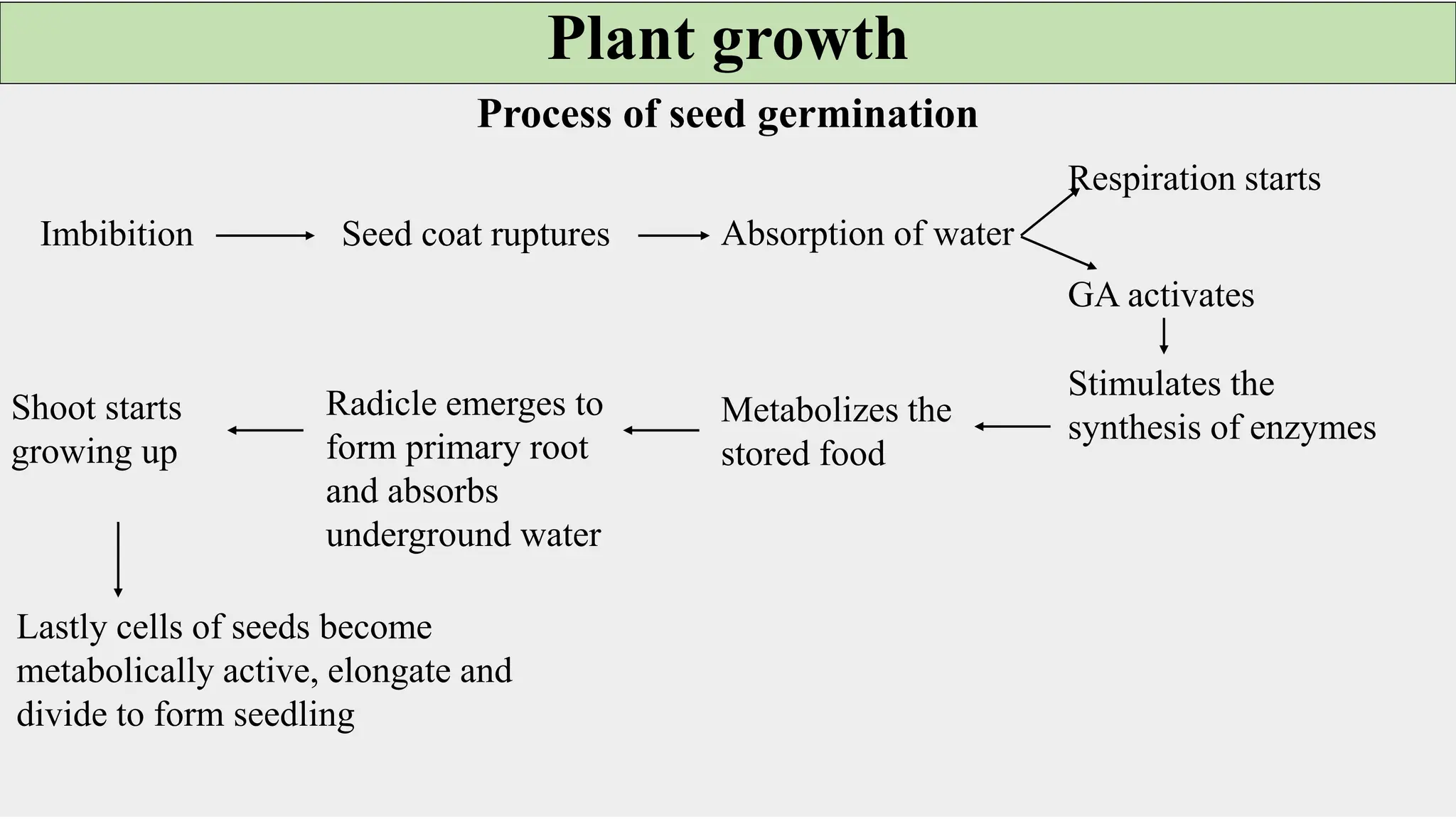 Plant growth

Process of seed germination

Imbibition

Seed coat ruptures

Absorption of water

Respiration starts

GA activates

Stimulates the synthesis of enzymes

Metabolizes the stored food

Radicle emerges to form primary root and absorbs underground water

Shoot starts growing up

Lastly cells of seeds become metabolically active, elongate and divide to form seedling